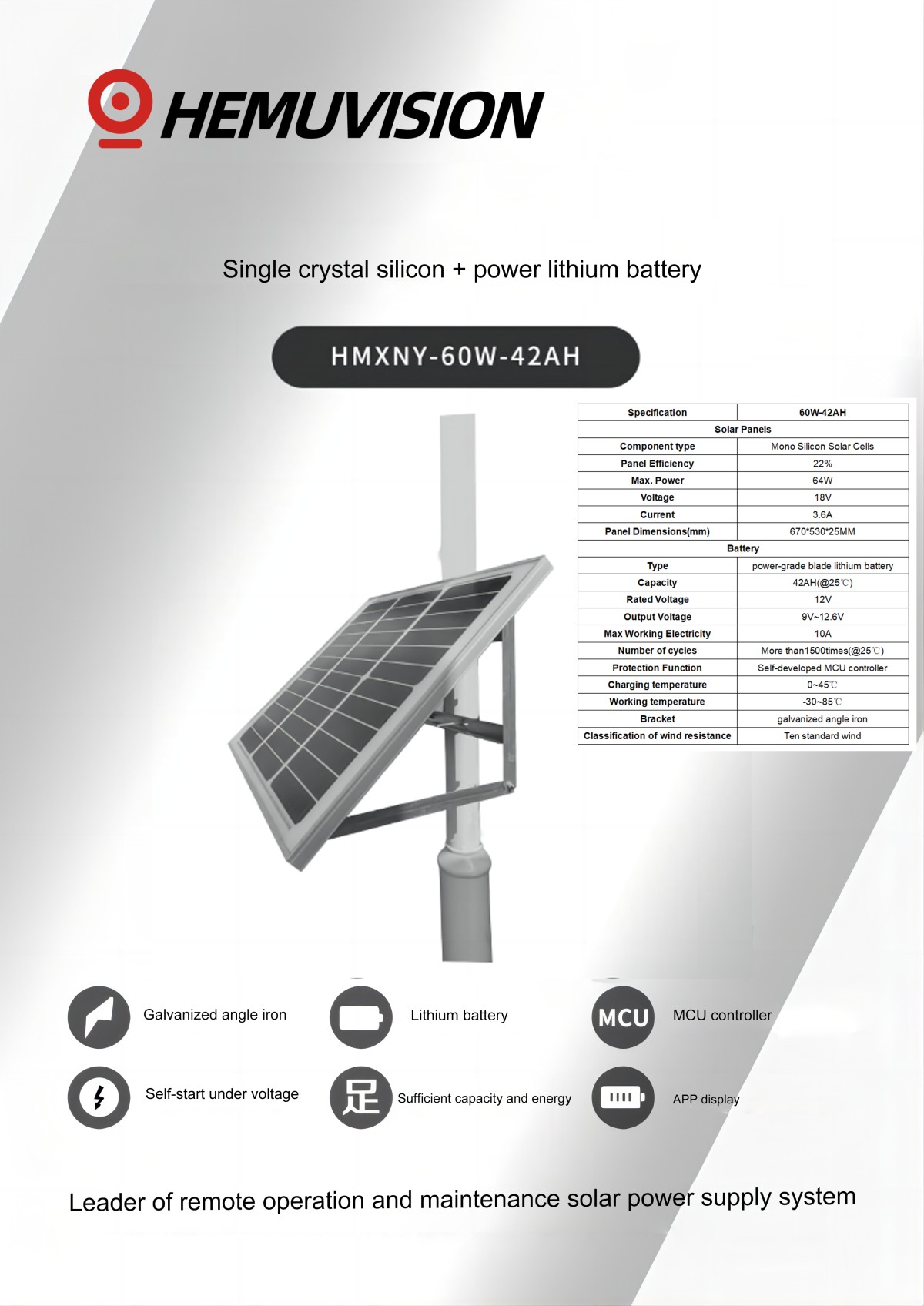 HEMUVISION

Single crystal silicon + power lithium battery

HMXNY-60W-42AH

| Specification | 60W-42AH |
|---|---|
| Solar Panels | |
| Component type | Mono Silicon Solar Cells |
| Panel Efficiency | 22% |
| Max. Power | 64W |
| Voltage | 18V |
| Current | 3.6A |
| Panel Dimensions(mm) | 670*530*25MM |
| Battery | |
| Type | power-grade blade lithium battery |
| Capacity | 42AH(@25℃) |
| Rated Voltage | 12V |
| Output Voltage | 9V~12.6V |
| Max Working Electricity | 10A |
| Number of cycles | More than1500times(@25℃) |
| Protection Function | Self-developed MCU controller |
| Charging temperature | 0~45℃ |
| Working temperature | -30~85℃ |
| Bracket | galvanized angle iron |
| Classification of wind resistance | Ten standard wind |

Galvanized angle iron

Lithium battery

MCU

MCU controller

Self-start under voltage

足

Sufficient capacity and energy

APP display

Leader of remote operation and maintenance solar power supply system